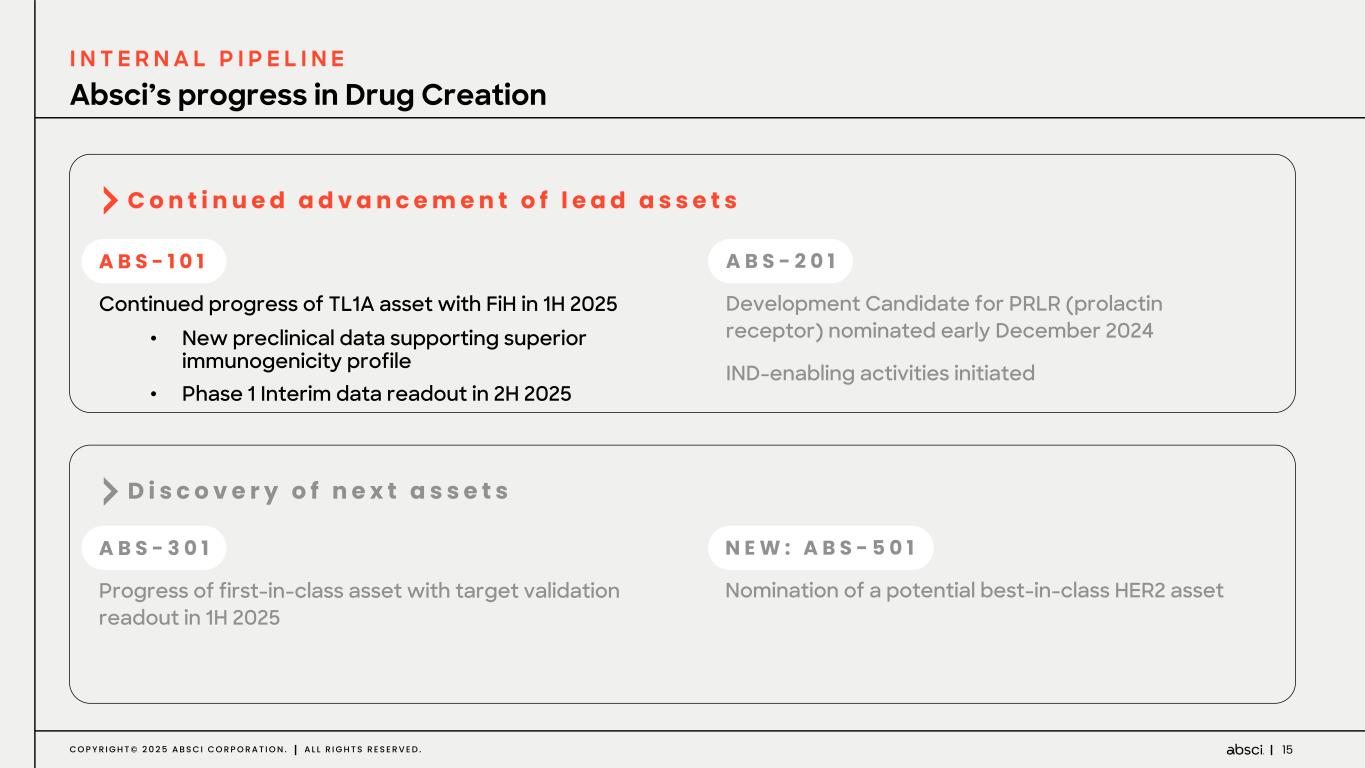 INTERNAL PIPELINE
Absci's progress in Drug Creation

Continued advancement of lead assets

ABS-101
Continued progress of TL1A asset with FiH in 1H 2025
• New preclinical data supporting superior immunogenicity profile
• Phase 1 Interim data readout in 2H 2025

ABS-201
Development Candidate for PRLR (prolactin receptor) nominated early December 2024
IND-enabling activities initiated

Discovery of next assets

ABS-301
Progress of first-in-class asset with target validation readout in 1H 2025

NEW: ABS-501
Nomination of a potential best-in-class HER2 asset

COPYRIGHT© 2025 ABSCI CORPORATION. | ALL RIGHTS RESERVED.
absci | 15